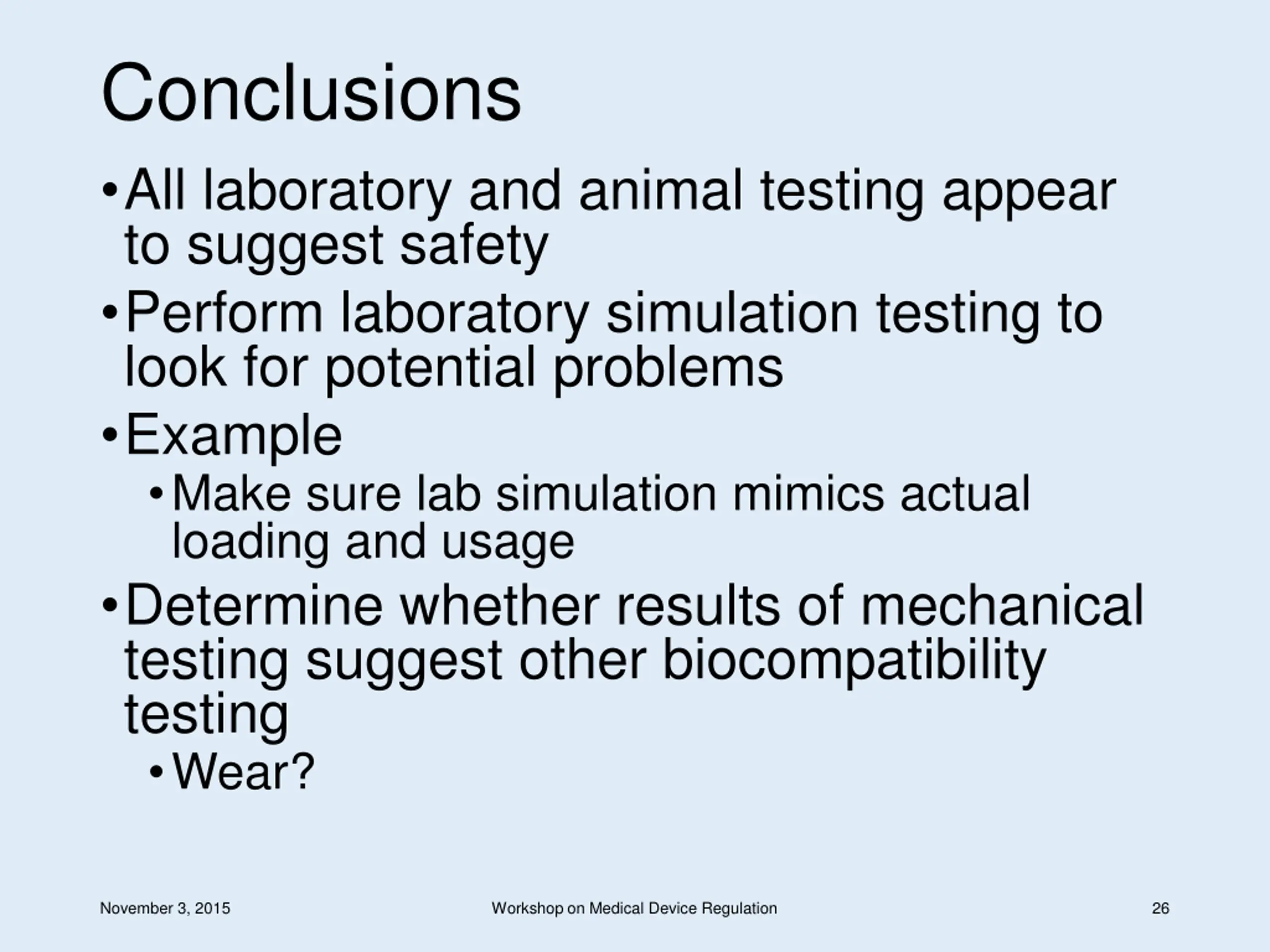 Conclusions

• All laboratory and animal testing appear to suggest safety

• Perform laboratory simulation testing to look for potential problems

• Example

• Make sure lab simulation mimics actual loading and usage

• Determine whether results of mechanical testing suggest other biocompatibility testing

• Wear?

November 3, 2015

Workshop on Medical Device Regulation

26